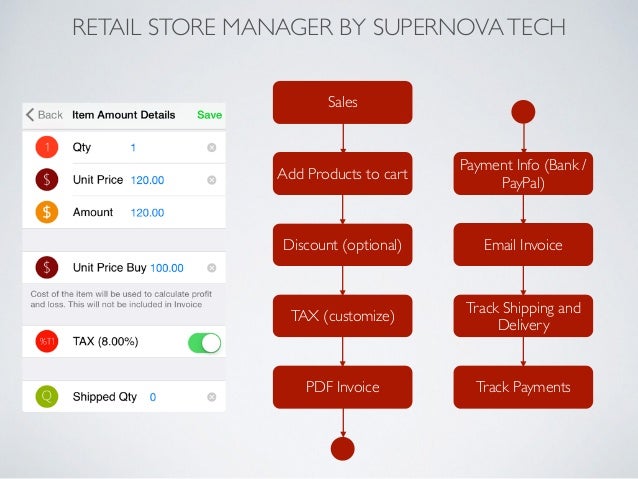 RETAIL STORE MANAGER BY SUPERNOVA TECH

Back Item Amount Details Save

1 Qty 1

$ Unit Price 120.00

$ Amount 120.00

$ Unit Price Buy 100.00

Cost of the item will be used to calculate profit and loss. This will not be included in Invoice

%T1 TAX (8.00%)

Q Shipped Qty 0

Sales

Add Products to cart

Discount (optional)

TAX (customize)

PDF Invoice

Payment Info (Bank / PayPal)

Email Invoice

Track Shipping and Delivery

Track Payments